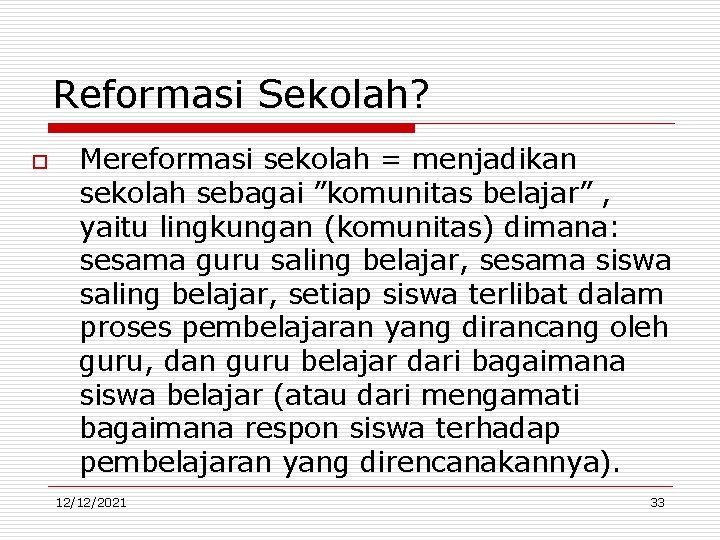 Reformasi Sekolah?

Mereformasi sekolah = menjadikan sekolah sebagai ”komunitas belajar” , yaitu lingkungan (komunitas) dimana: sesama guru saling belajar, sesama siswa saling belajar, setiap siswa terlibat dalam proses pembelajaran yang dirancang oleh guru, dan guru belajar dari bagaimana siswa belajar (atau dari mengamati bagaimana respon siswa terhadap pembelajaran yang direncanakannya).

12/12/2021

33